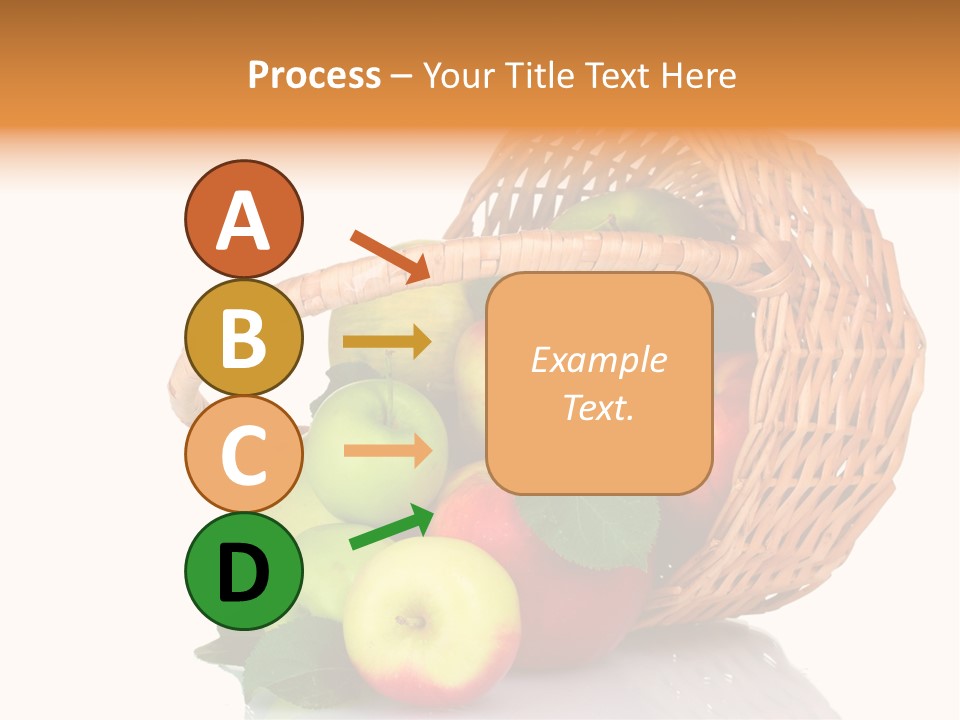 Process – Your Title Text Here

A

B

C

D

Example Text.